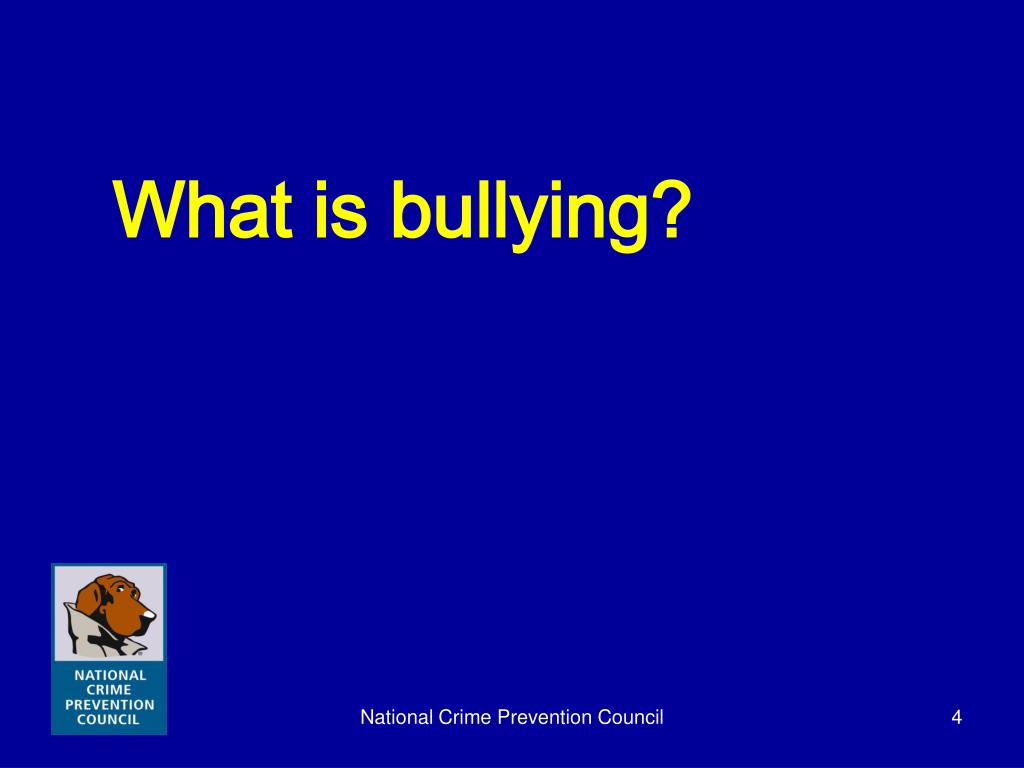 What is bullying?

NATIONAL
CRIME
PREVENTION
COUNCIL

National Crime Prevention Council

4